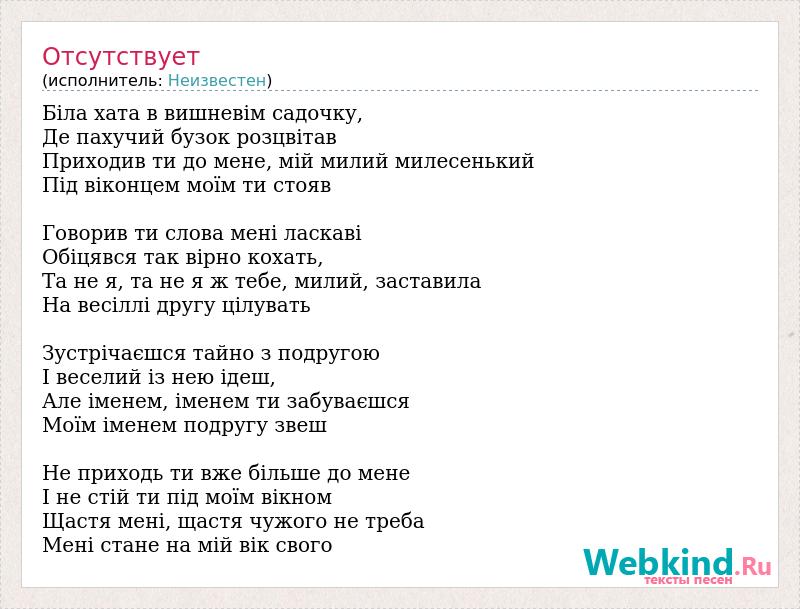 Отсутствует
(исполнитель: Неизвестен)

Біла хата в вишневім садочку,
Де пахучий бузок розцвітав
Приходив ти до мене, мій милий милесенький
Під віконцем моїм ти стояв

Говорив ти слова мені ласкаві
Обіцявся так вірно кохать,
Та не я, та не я ж тебе, милий, заставила
На весіллі другу цілувать

Зустрічаєшся тайно з подругою
І веселий із нею ідеш,
Але іменем, іменем ти забуваєшся
Моїм іменем подругу звеш

Не приходь ти вже більше до мене
І не стій ти під моїм вікном
Щастя мені, щастя чужого не треба
Мені стане на мій вік свого

Webkind.Ru
тексты песен